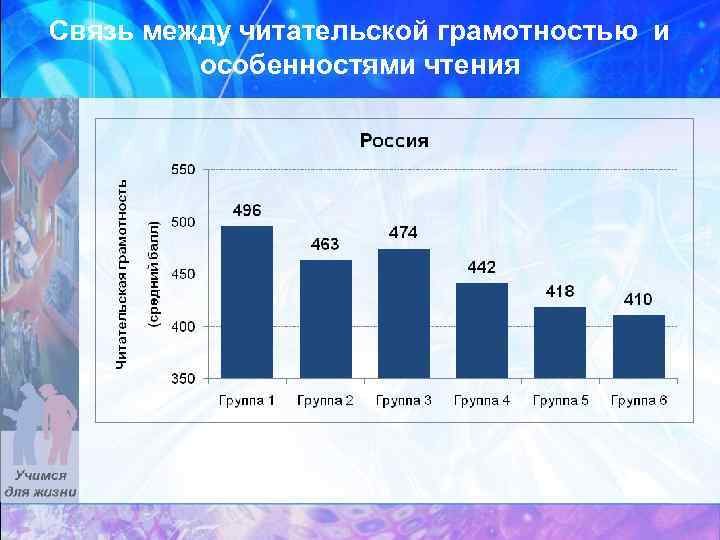 Связь между читательской грамотностью и особенностями чтения

Россия

Читательская грамотность (средний балл)

550
500
450
400
350

496
463
474
442
418
410

Группа 1
Группа 2
Группа 3
Группа 4
Группа 5
Группа 6

Учимся для жизни